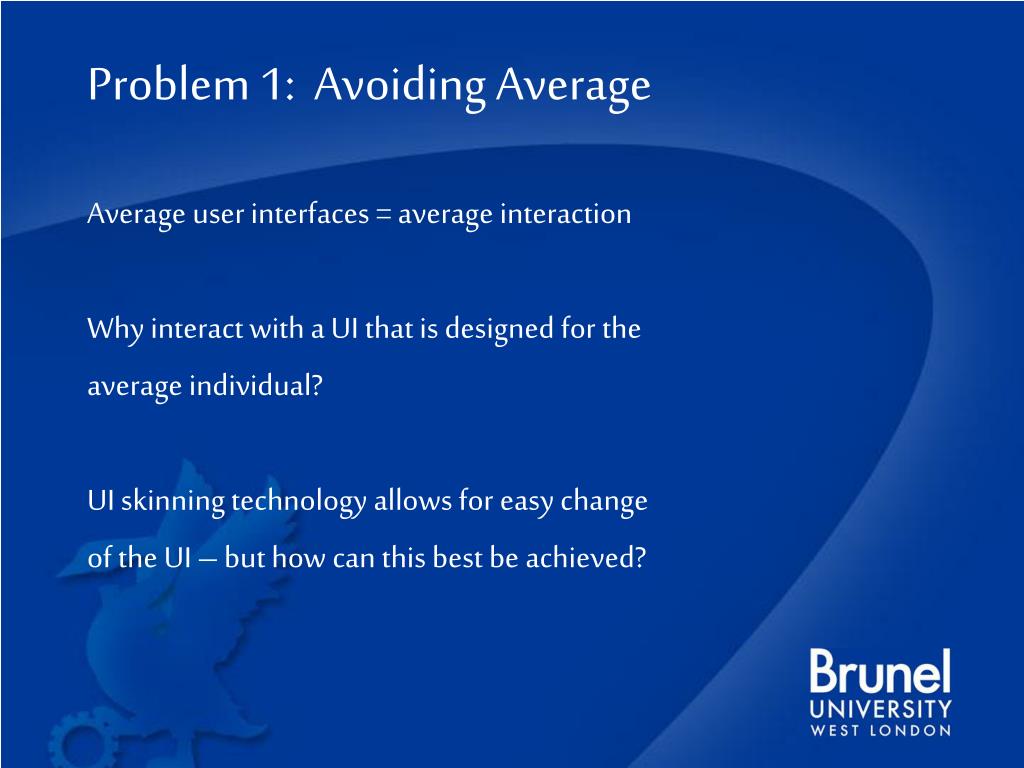 Problem 1: Avoiding Average

Average user interfaces = average interaction

Why interact with a UI that is designed for the average individual?

UI skinning technology allows for easy change of the UI – but how can this best be achieved?

Brunel
UNIVERSITY
WEST LONDON